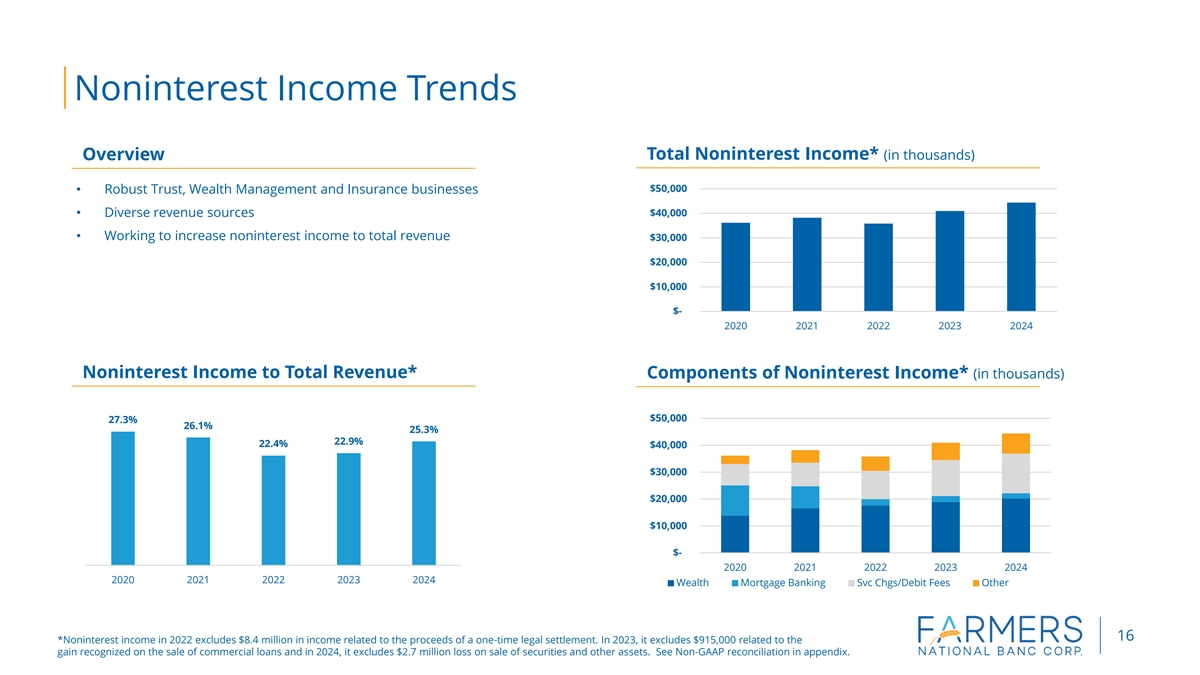 Noninterest Income Trends

Overview

• Robust Trust, Wealth Management and Insurance businesses
• Diverse revenue sources
• Working to increase noninterest income to total revenue

Total Noninterest Income* (in thousands)

$50,000
$40,000
$30,000
$20,000
$10,000
$-
2020 2021 2022 2023 2024

Noninterest Income to Total Revenue*

27.3% 26.1% 22.4% 22.9% 25.3%
2020 2021 2022 2023 2024

Components of Noninterest Income* (in thousands)

$50,000
$40,000
$30,000
$20,000
$10,000
$-
2020 2021 2022 2023 2024
Wealth Mortgage Banking Svc Chgs/Debit Fees Other

*Noninterest income in 2022 excludes $8.4 million in income related to the proceeds of a one-time legal settlement. In 2023, it excludes $915,000 related to the gain recognized on the sale of commercial loans and in 2024, it excludes $2.7 million loss on sale of securities and other assets. See Non-GAAP reconciliation in appendix.

FARMERS
NATIONAL BANC CORP.

16